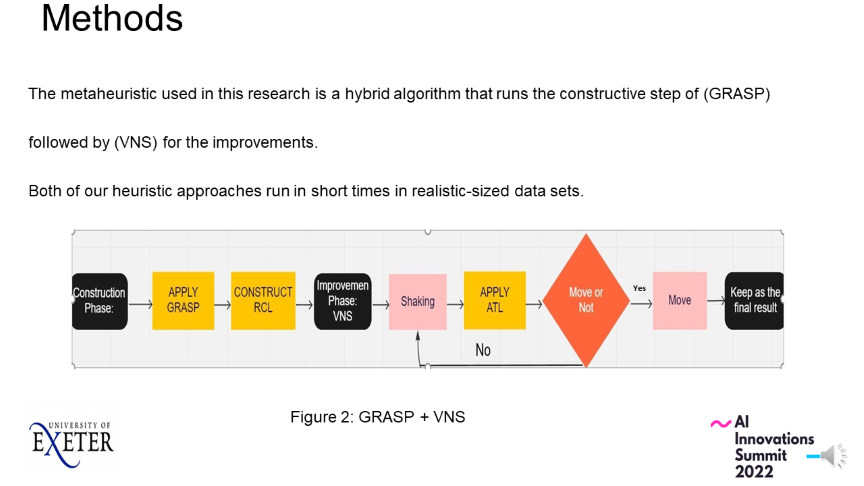 Methods

The metaheuristic used in this research is a hybrid algorithm that runs the constructive step of (GRASP) followed by (VNS) for the improvements.

Both of our heuristic approaches run in short times in realistic-sized data sets.

Construction Phase:

APPLY GRASP

CONSTRUCT RCL

Improvemen Phase: VNS

Shaking

APPLY ATL

Move or Not

Yes

Move

Keep as the final result

No

Figure 2: GRASP + VNS

UNIVERSITY OF EXETER

AI Innovations Summit 2022